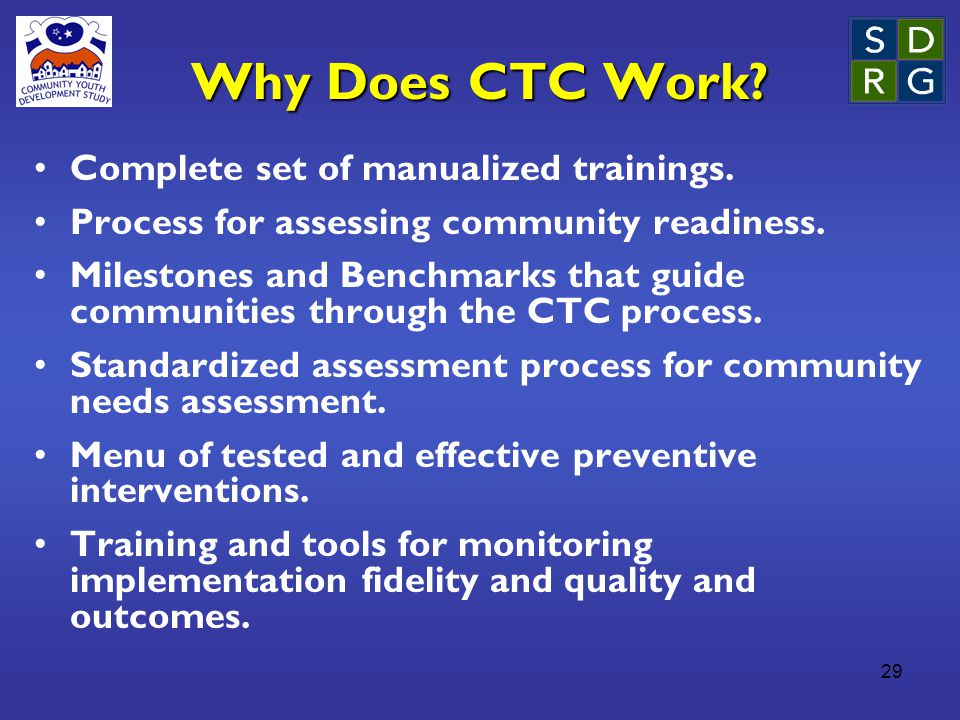 COMMUNITY YOUTH DEVELOPMENT STUDY

Why Does CTC Work?

S D
R G

• Complete set of manualized trainings.
• Process for assessing community readiness.
• Milestones and Benchmarks that guide communities through the CTC process.
• Standardized assessment process for community needs assessment.
• Menu of tested and effective preventive interventions.
• Training and tools for monitoring implementation fidelity and quality and outcomes.

29